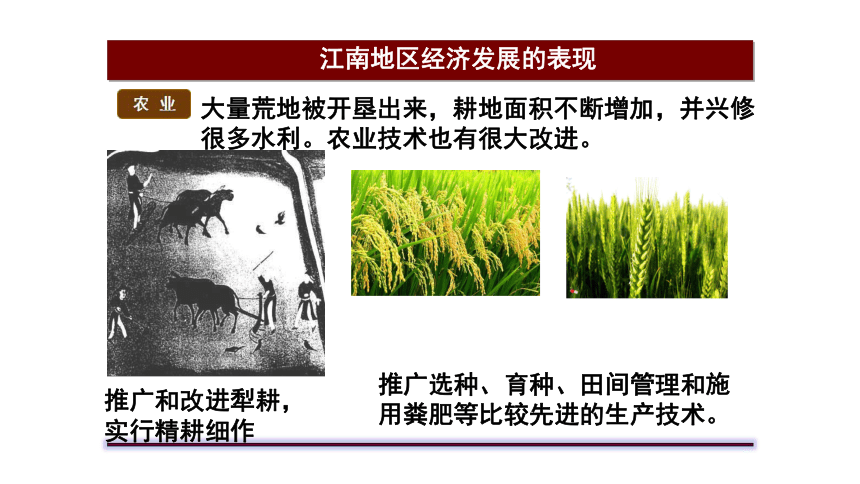 江南地区经济发展的表现

农业

大量荒地被开垦出来，耕地面积不断增加，并兴修很多水利。农业技术也有很大改进。

推广和改进犁耕，实行精耕细作

推广选种、育种、田间管理和施用粪肥等比较先进的生产技术。